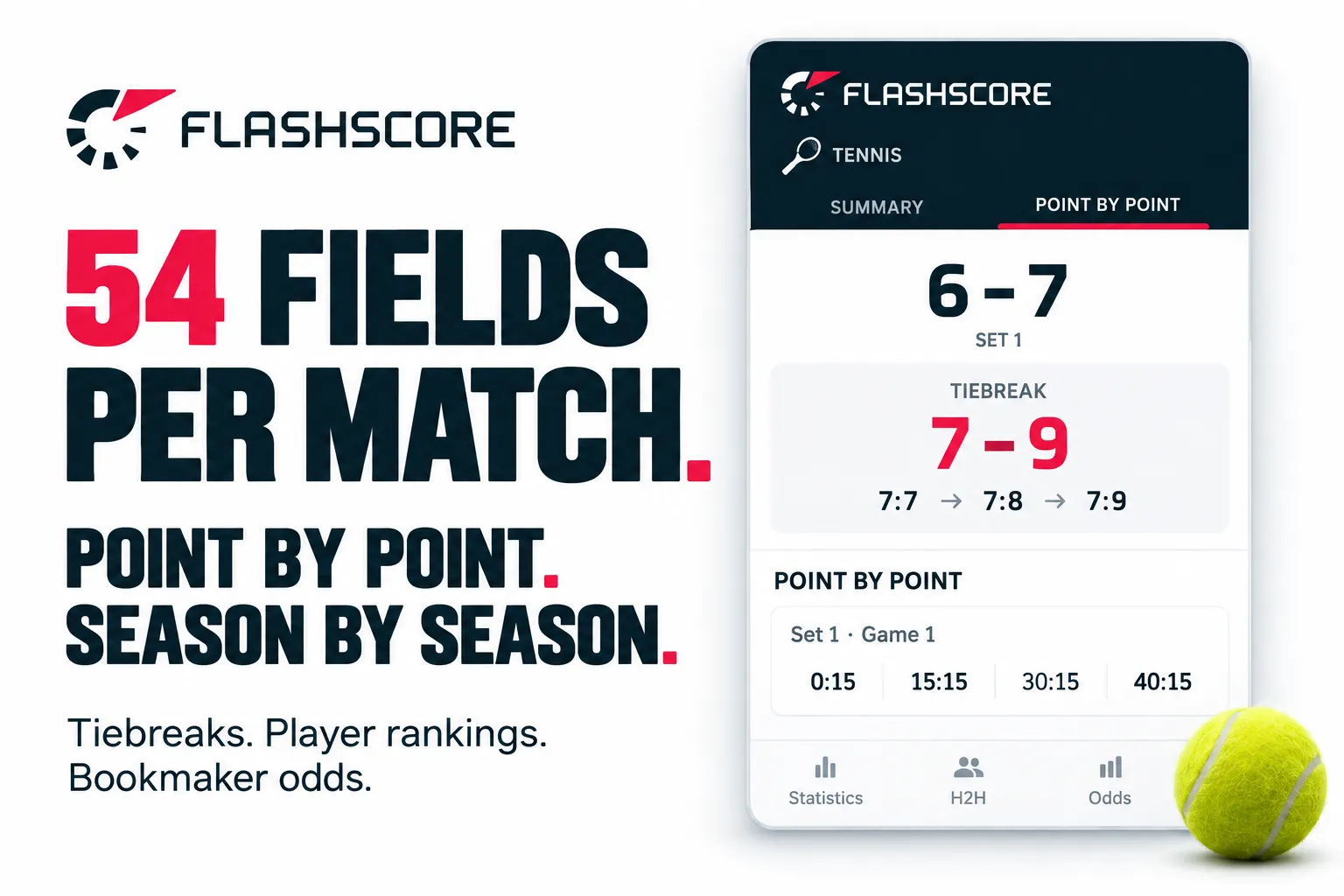 FLASHSCORE

54 FIELDS PER MATCH.

POINT BY POINT.
SEASON BY SEASON.

Tiebreaks. Player rankings. Bookmaker odds.

FLASHSCORE

TENNIS

SUMMARY POINT BY POINT

6 - 7
SET 1

TIEBREAK
7 - 9
7:7 → 7:8 → 7:9

POINT BY POINT

Set 1 · Game 1
0:15 15:15 30:15 40:15

Statistics H2H Odds